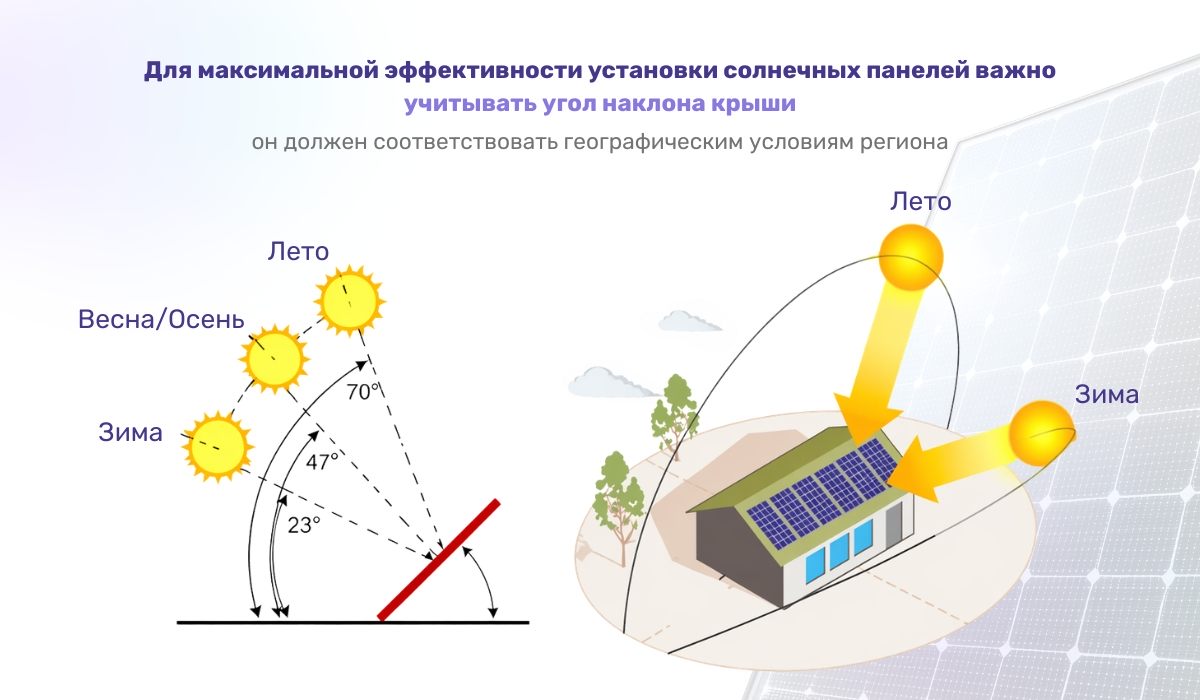 Для максимальной эффективности установки солнечных панелей важно учитывать угол наклона крыши

он должен соответствовать географическим условиям региона

Лето

Весна/Осень

Зима

70°

47°

23°

Лето

Зима